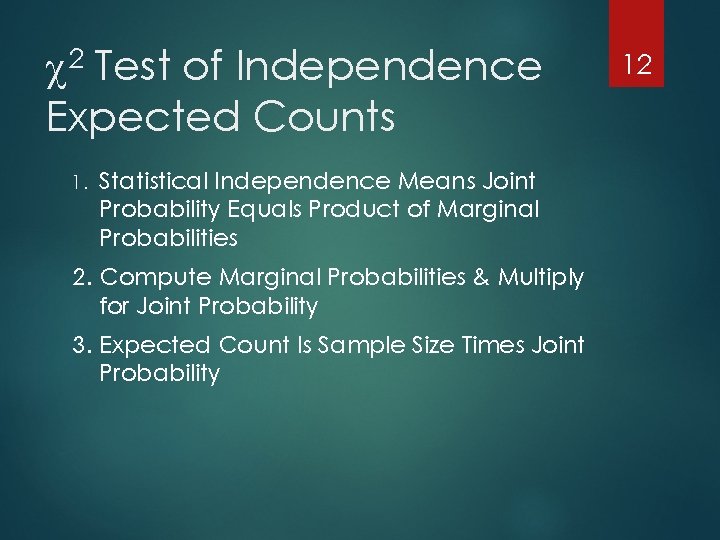 $\chi^2$ Test of Independence Expected Counts

12

1. Statistical Independence Means Joint Probability Equals Product of Marginal Probabilities

2. Compute Marginal Probabilities & Multiply for Joint Probability

3. Expected Count Is Sample Size Times Joint Probability